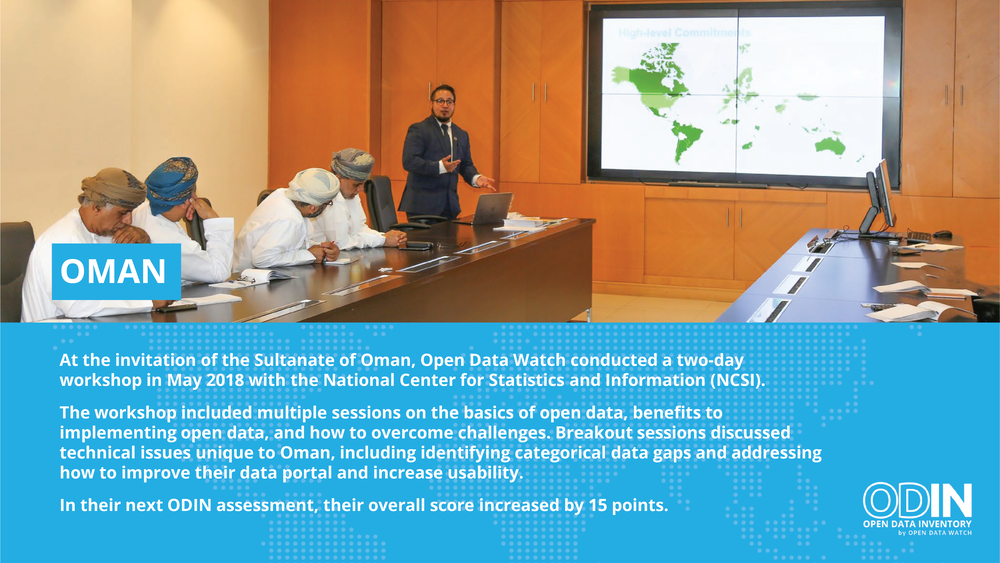 High-level Commitments

OMAN

At the invitation of the Sultanate of Oman, Open Data Watch conducted a two-day workshop in May 2018 with the National Center for Statistics and Information (NCSI).

The workshop included multiple sessions on the basics of open data, benefits to implementing open data, and how to overcome challenges. Breakout sessions discussed technical issues unique to Oman, including identifying categorical data gaps and addressing how to improve their data portal and increase usability.

In their next ODIN assessment, their overall score increased by 15 points.

ODIN
OPEN DATA INVENTORY
by OPEN DATA WATCH